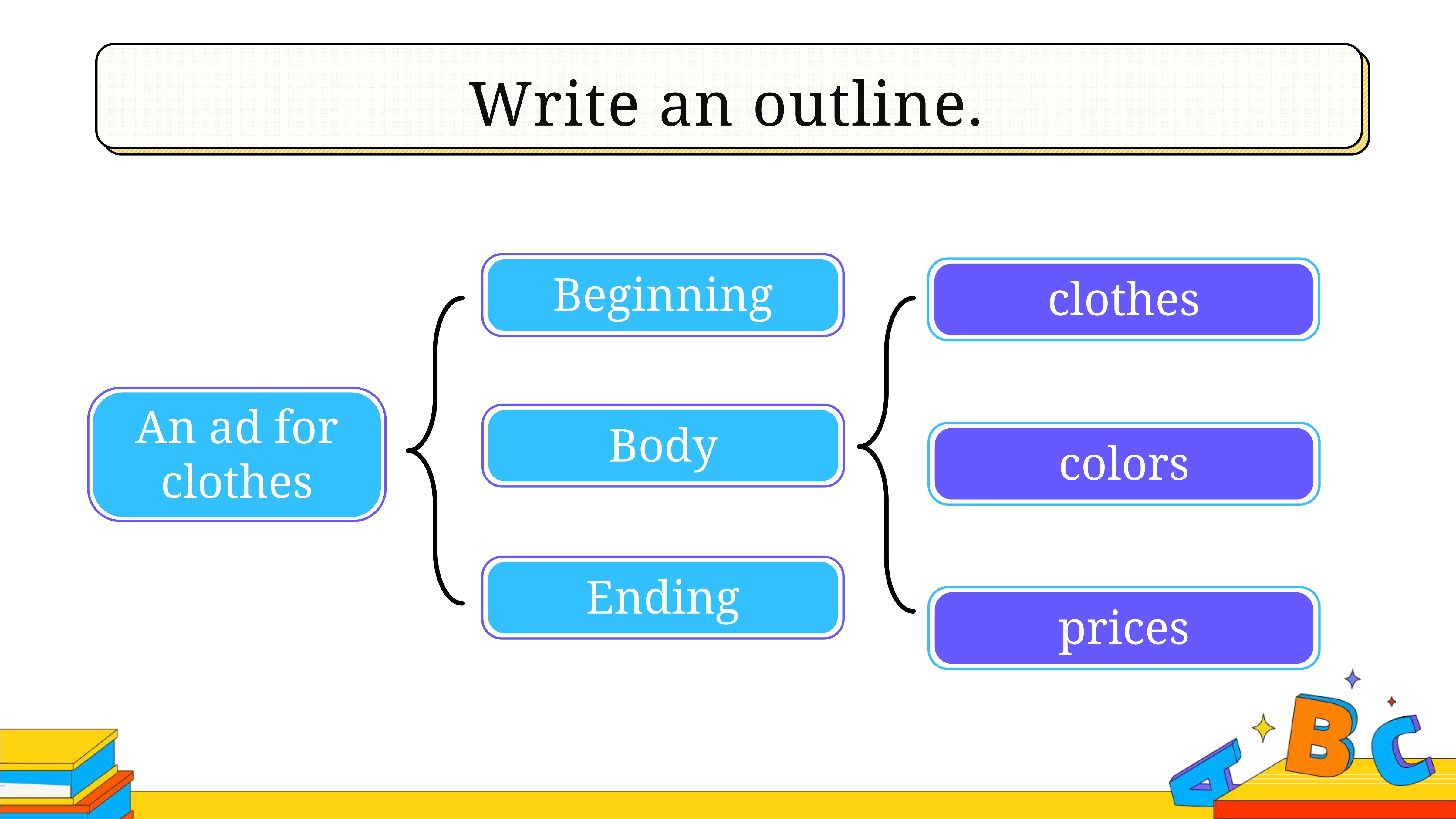 Write an outline.

An ad for clothes

Beginning

Body

Ending

clothes

colors

prices

A B C